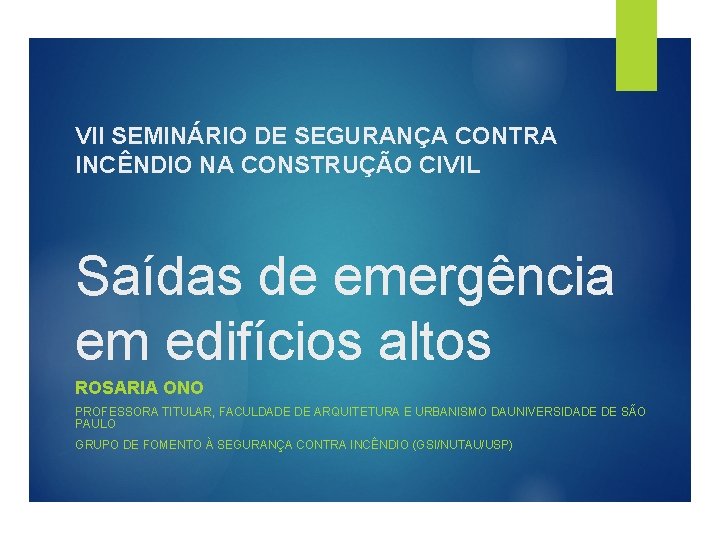 VII SEMINÁRIO DE SEGURANÇA CONTRA INCÊNDIO NA CONSTRUÇÃO CIVIL

Saídas de emergência em edifícios altos

ROSARIA ONO

PROFESSORA TITULAR, FACULDADE DE ARQUITETURA E URBANISMO DAUNIVERSIDADE DE SÃO PAULO

GRUPO DE FOMENTO À SEGURANÇA CONTRA INCÊNDIO (GSI/NUTAU/USP)